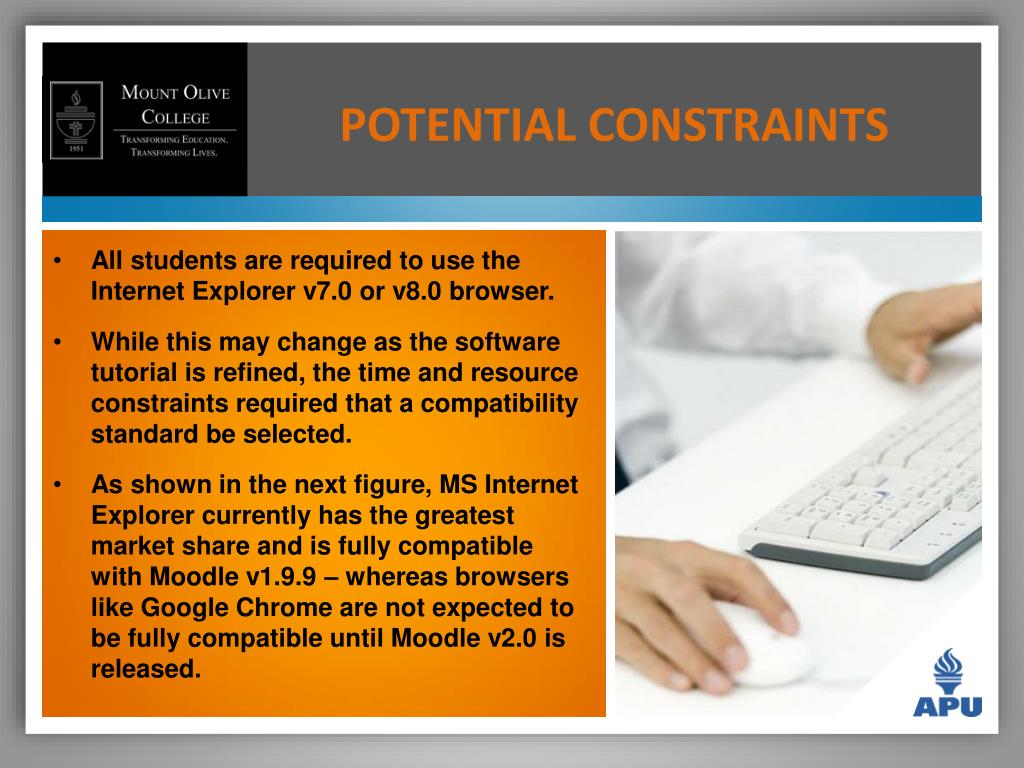 1951

MOUNT OLIVE COLLEGE

TRANSFORMING EDUCATION. TRANSFORMING LIVES.

POTENTIAL CONSTRAINTS

• All students are required to use the Internet Explorer v7.0 or v8.0 browser.

• While this may change as the software tutorial is refined, the time and resource constraints required that a compatibility standard be selected.

• As shown in the next figure, MS Internet Explorer currently has the greatest market share and is fully compatible with Moodle v1.9.9 – whereas browsers like Google Chrome are not expected to be fully compatible until Moodle v2.0 is released.

APU